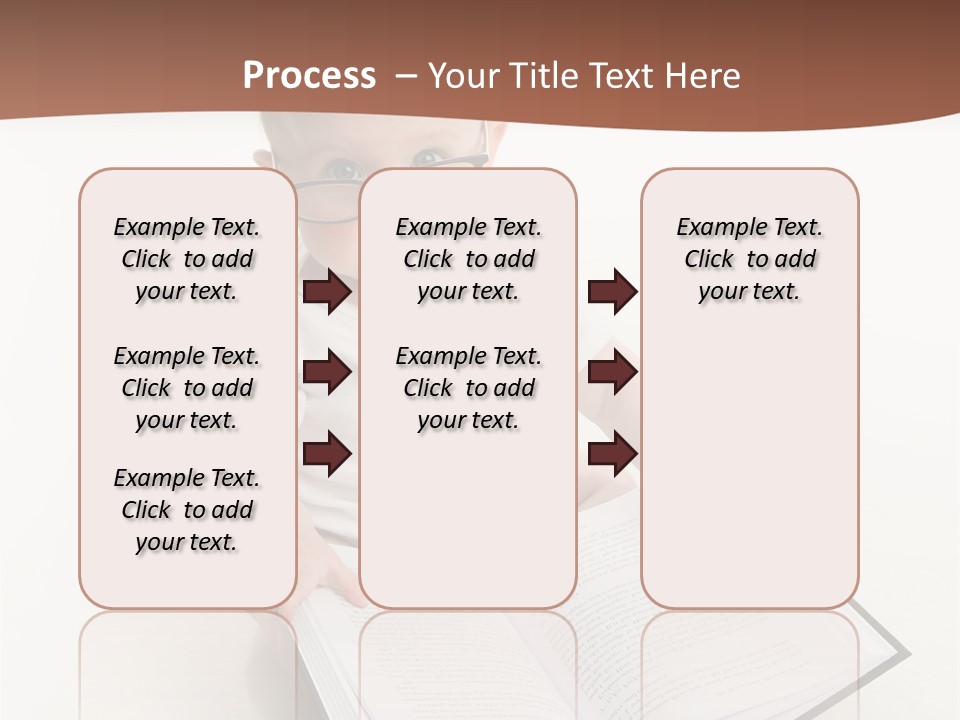 Process – Your Title Text Here

Example Text. Click to add your text.

Example Text. Click to add your text.

Example Text. Click to add your text.

Example Text. Click to add your text.

Example Text. Click to add your text.

Example Text. Click to add your text.